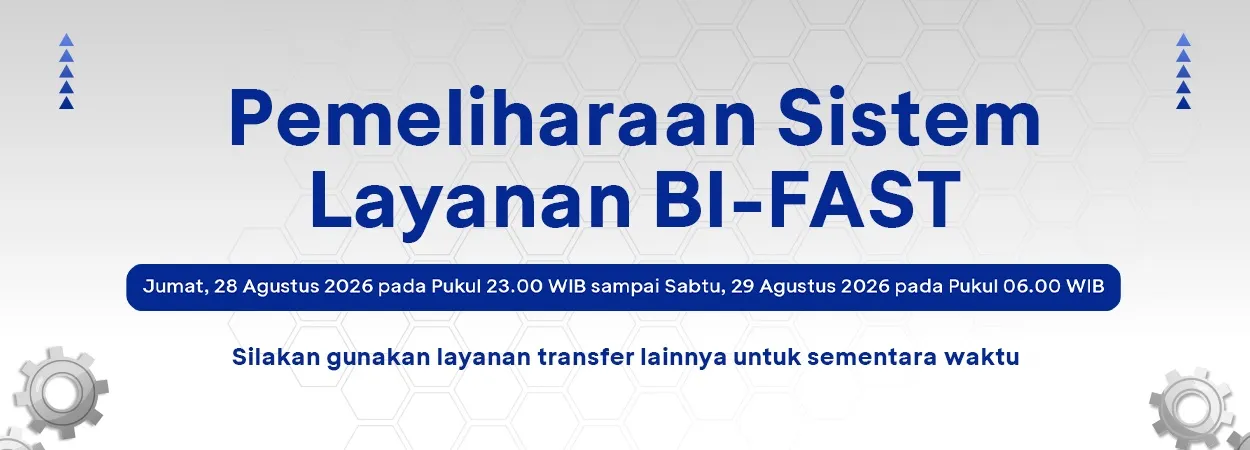 Pemeliharaan Sistem Layanan BI-FAST

Jumat, 28 Agustus 2026 pada Pukul 23.00 WIB sampai Sabtu, 29 Agustus 2026 pada Pukul 06.00 WIB

Silakan gunakan layanan transfer lainnya untuk sementara waktu